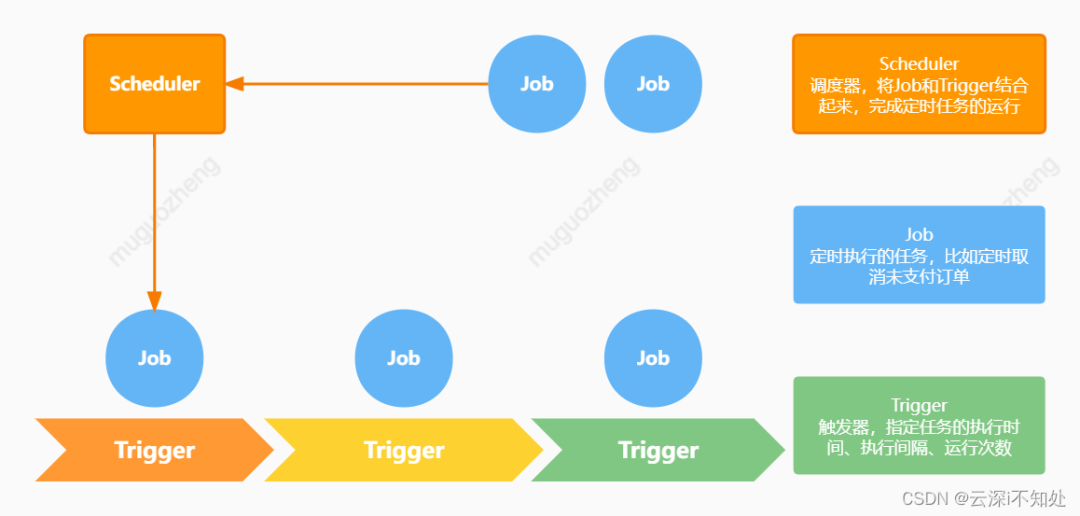 Scheduler

Job

Job

Scheduler
调度器，将Job和Trigger结合起来，完成定时任务的运行

muguozheng

muguozheng

muguozheng

Job
定时执行的任务，比如定时取消未支付订单

Job

Job

Job

Trigger

Trigger

Trigger

Trigger
触发器，指定任务的执行时间、执行间隔、运行次数

CSDN @云深i不知处